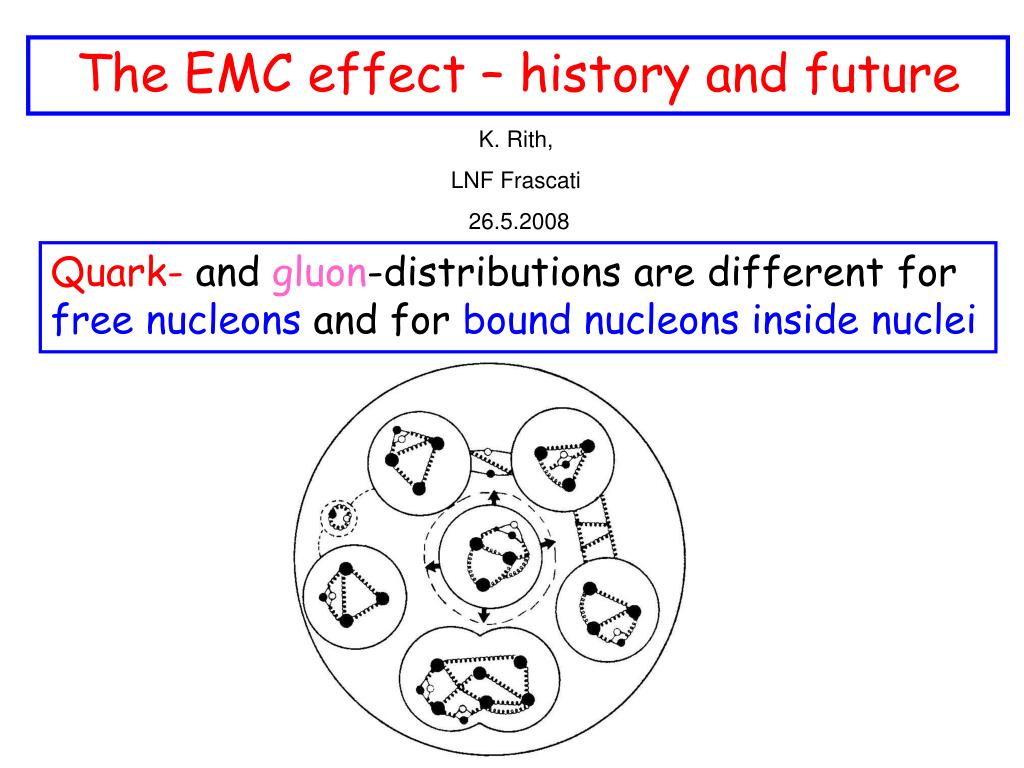 The EMC effect – history and future

K. Rith,

LNF Frascati

26.5.2008

Quark- and gluon-distributions are different for free nucleons and for bound nucleons inside nuclei